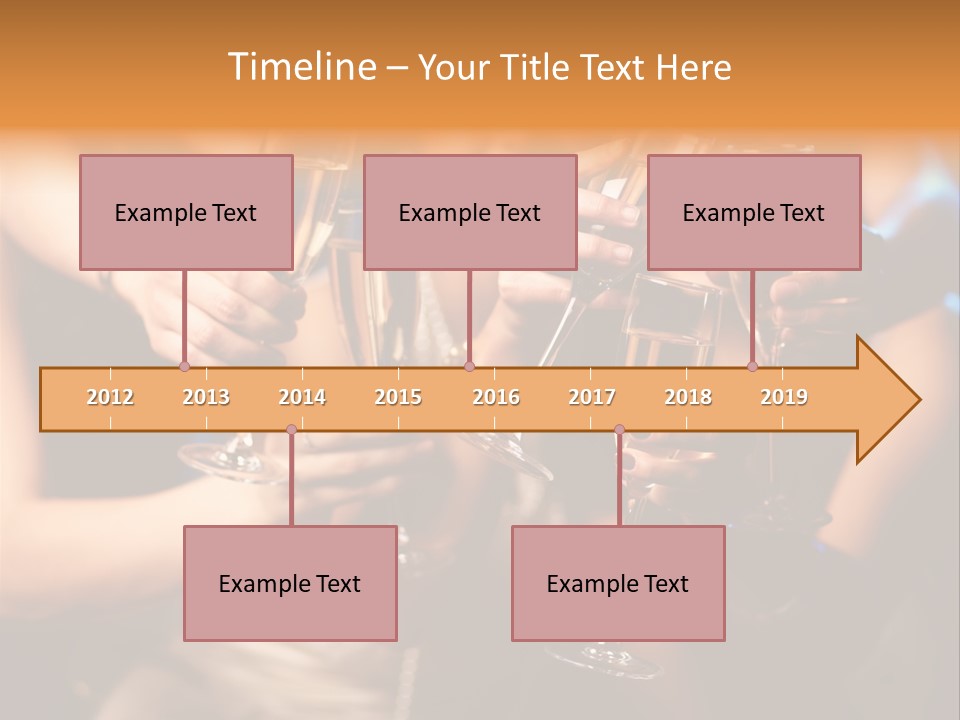 Timeline – Your Title Text Here

Example Text

Example Text

Example Text

2012 2013 2014 2015 2016 2017 2018 2019

Example Text

Example Text